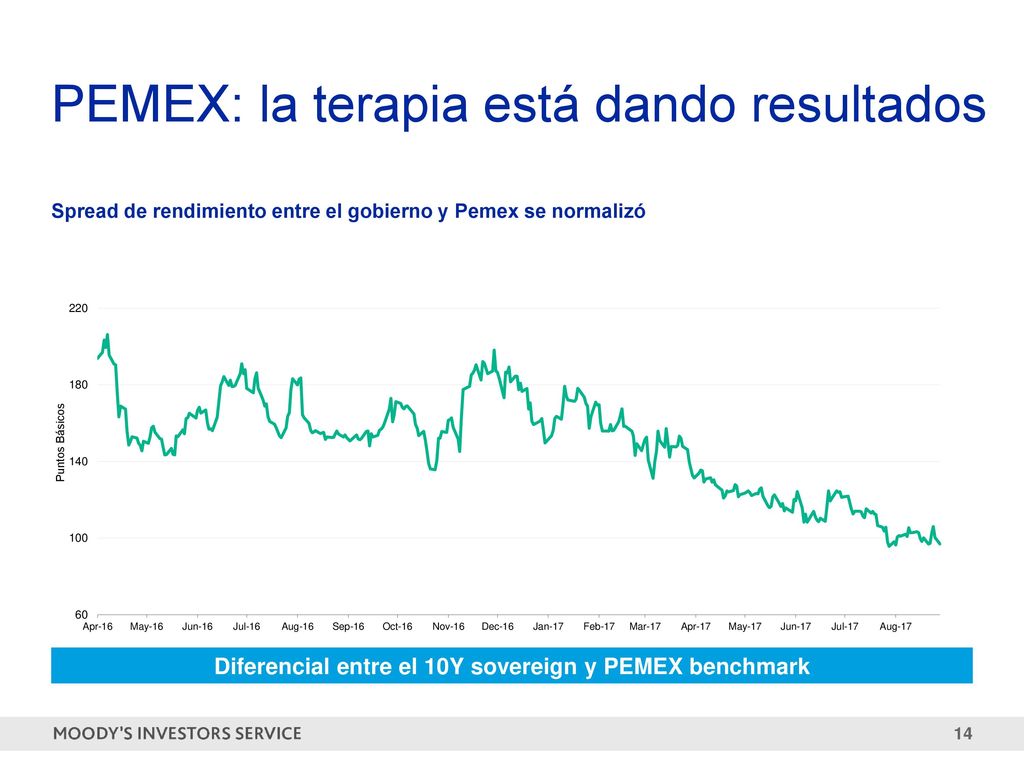 PEMEX: la terapia está dando resultados

Spread de rendimiento entre el gobierno y Pemex se normalizó

220
180
140
100
60

Puntos Básicos

Apr-16 May-16 Jun-16 Jul-16 Aug-16 Sep-16 Oct-16 Nov-16 Dec-16 Jan-17 Feb-17 Mar-17 Apr-17 May-17 Jun-17 Jul-17 Aug-17

Diferencial entre el 10Y sovereign y PEMEX benchmark

MOODY'S INVESTORS SERVICE

14